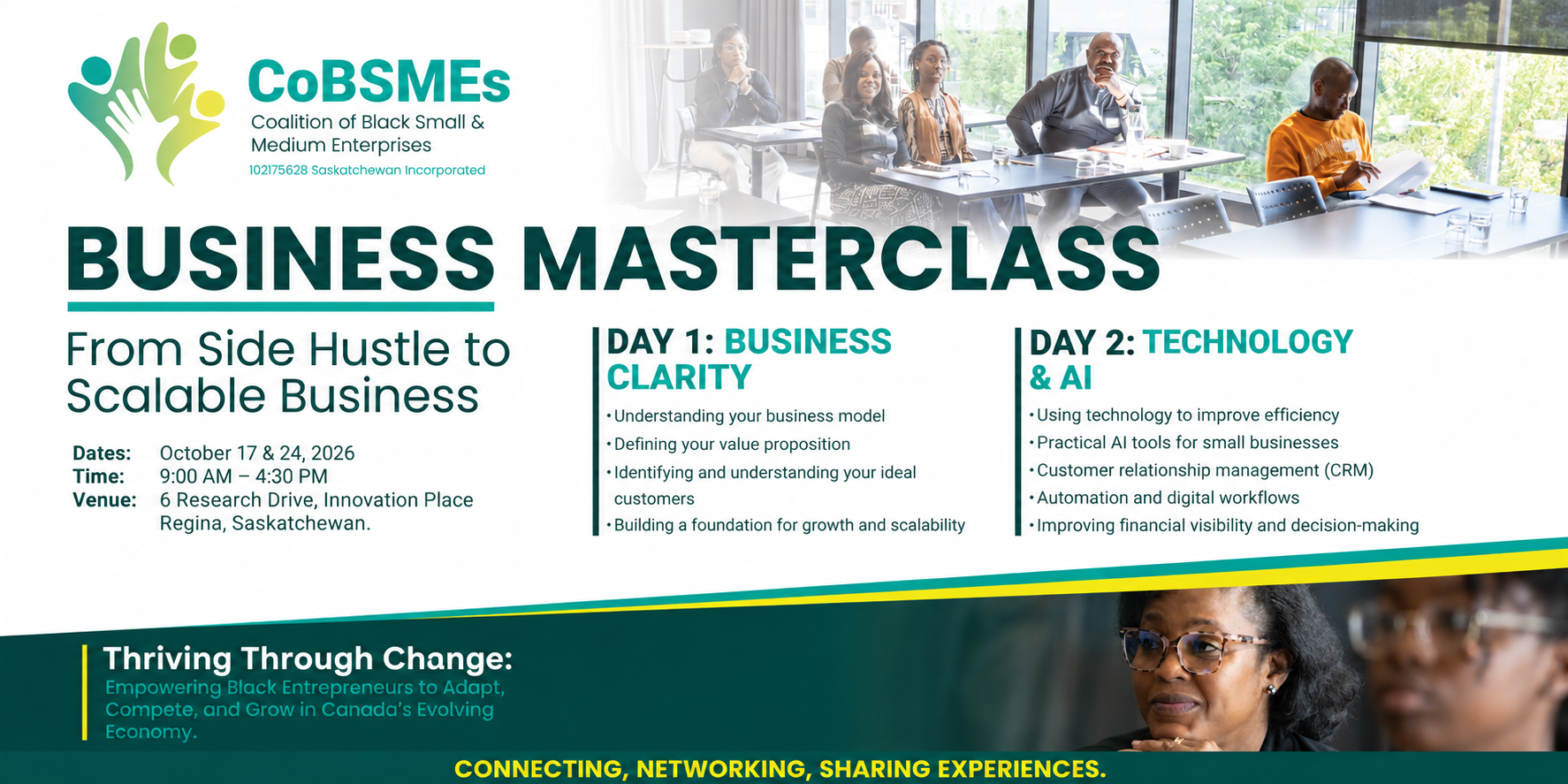 CoBSMEs
Coalition of Black Small & Medium Enterprises
102175628 Saskatchewan Incorporated

BUSINESS MASTERCLASS

From Side Hustle to Scalable Business

Dates: October 17 & 24, 2026
Time: 9:00 AM – 4:30 PM
Venue: 6 Research Drive, Innovation Place Regina, Saskatchewan.

DAY 1: BUSINESS CLARITY
• Understanding your business model
• Defining your value proposition
• Identifying and understanding your ideal customers
• Building a foundation for growth and scalability

DAY 2: TECHNOLOGY & AI
• Using technology to improve efficiency
• Practical AI tools for small businesses
• Customer relationship management (CRM)
• Automation and digital workflows
• Improving financial visibility and decision-making

Thriving Through Change:
Empowering Black Entrepreneurs to Adapt, Compete, and Grow in Canada's Evolving Economy.

CONNECTING, NETWORKING, SHARING EXPERIENCES.